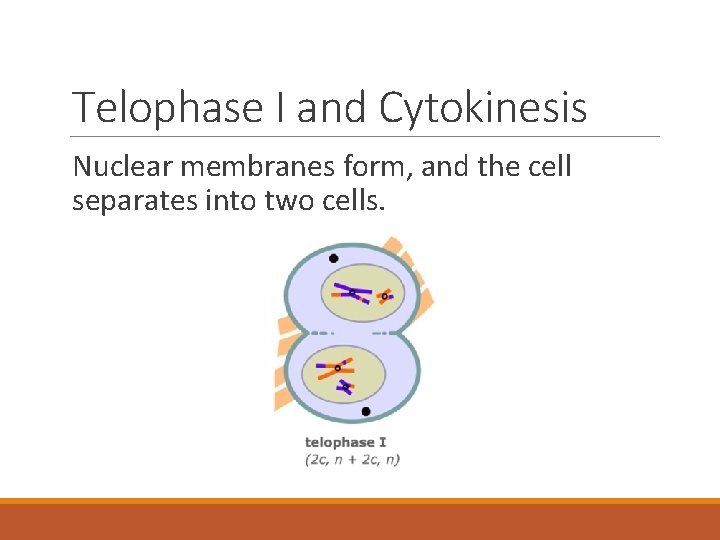 Telophase I and Cytokinesis

Nuclear membranes form, and the cell separates into two cells.

telophase I
(2c, n + 2c, n)